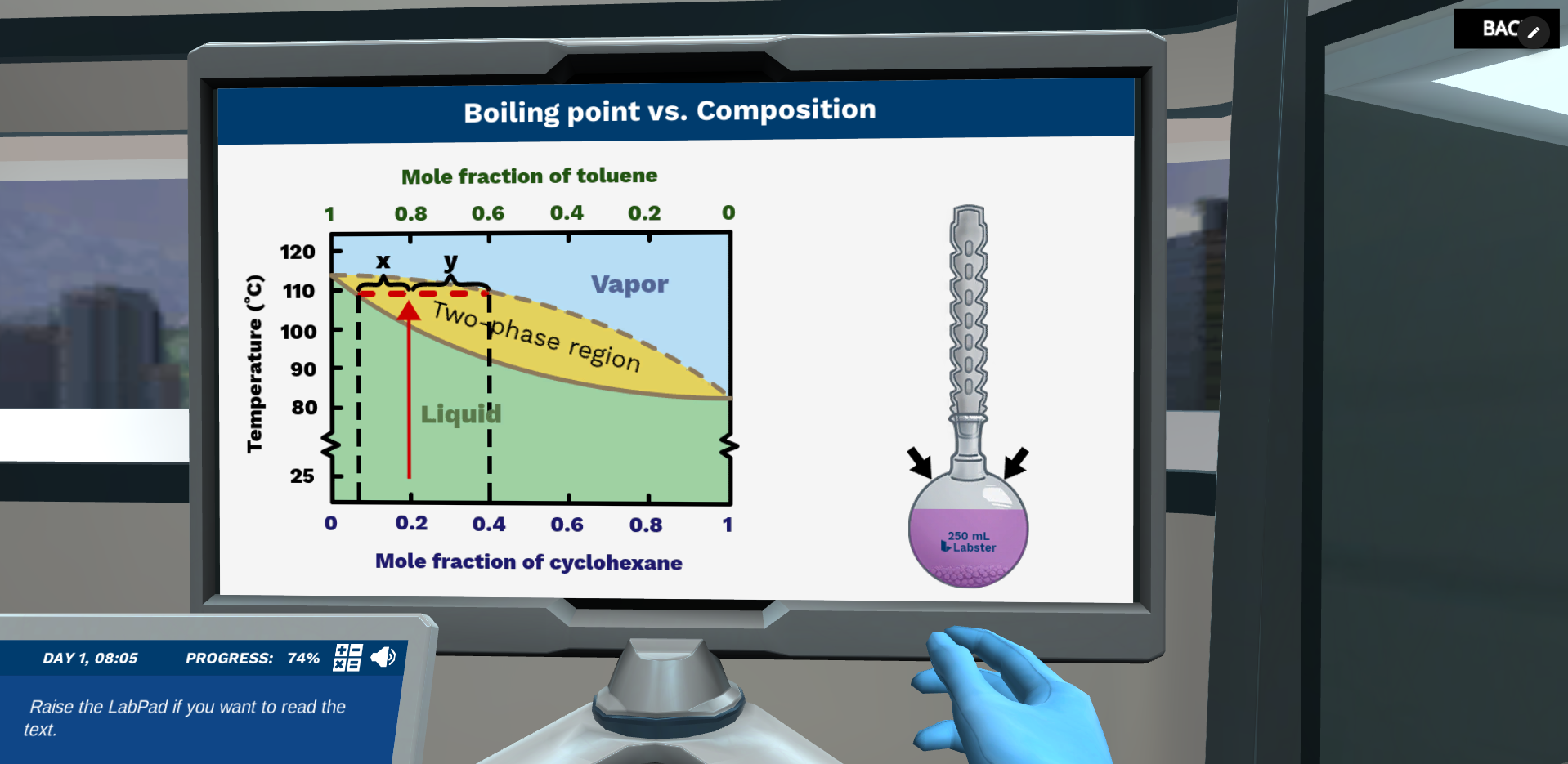 BAC

Boiling point vs. Composition

Mole fraction of toluene

1 0.8 0.6 0.4 0.2 0

120
110
100
90
80
25

Temperature (°C)

x y

Vapor

Two-phase region

Liquid

0 0.2 0.4 0.6 0.8 1

Mole fraction of cyclohexane

250 mL
Labster

DAY 1, 08:05 PROGRESS: 74%

Raise the LabPad if you want to read the text.